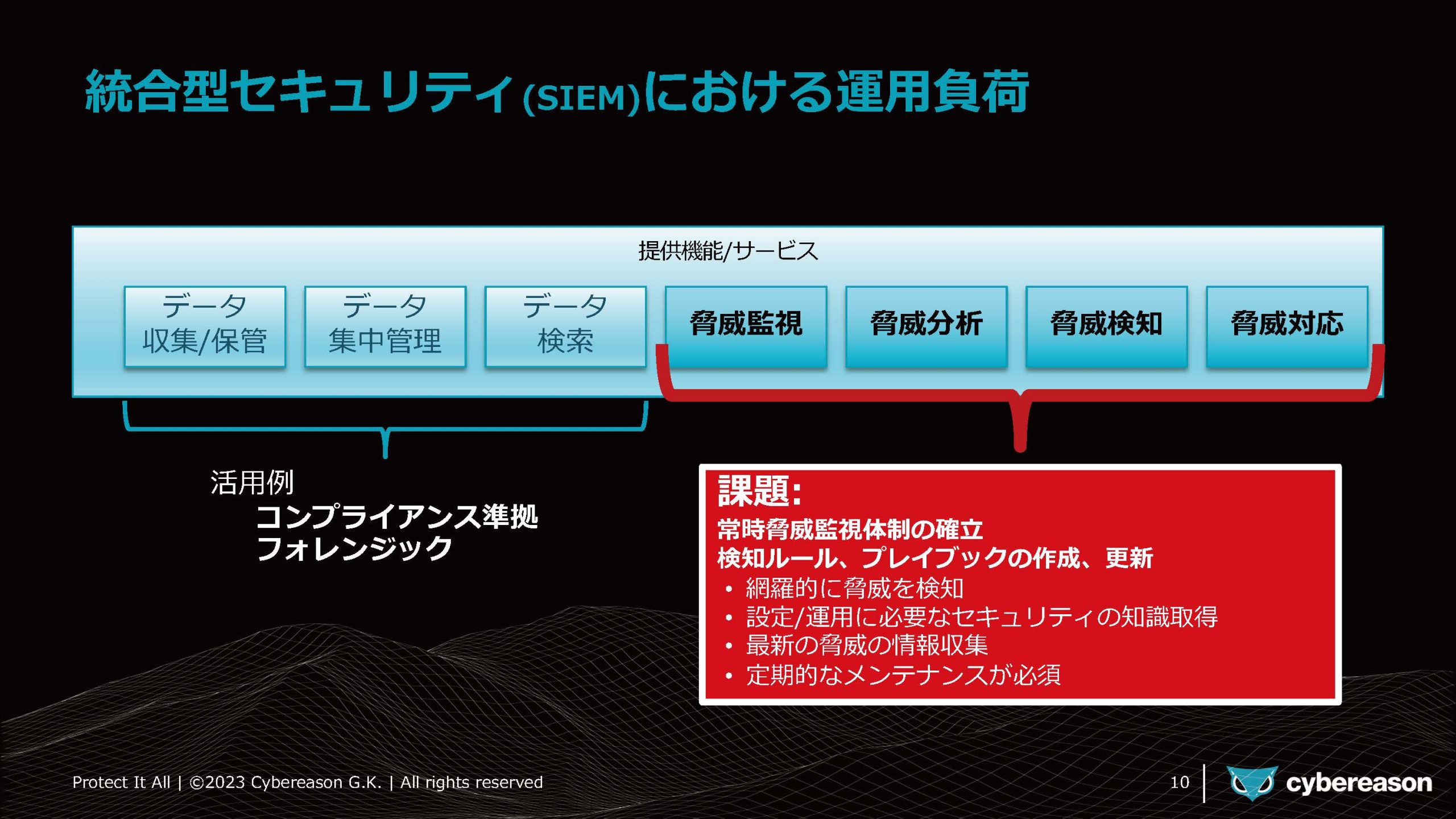 統合型セキュリティ(SIEM)における運用負荷

提供機能/サービス

データ
収集/保管

データ
集中管理

データ
検索

脅威監視

脅威分析

脅威検知

脅威対応

活用例

コンプライアンス準拠
フォレンジック

課題:
常時脅威監視体制の確立
検知ルール、プレイブックの作成、更新
• 網羅的に脅威を検知
• 設定/運用に必要なセキュリティの知識取得
• 最新の脅威の情報収集
• 定期的なメンテナンスが必須

Protect It All | ©2023 Cybereason G.K. | All rights reserved

10

cybereason